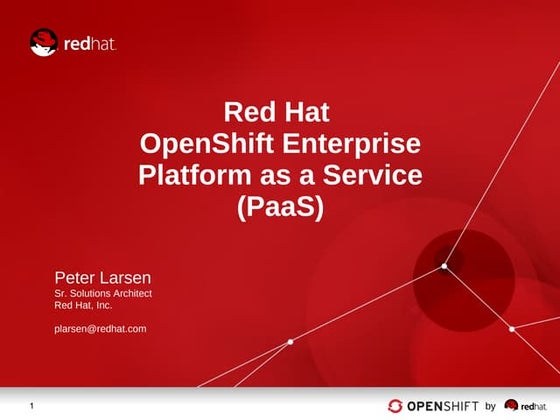 redhat.

Red Hat
OpenShift Enterprise
Platform as a Service
(PaaS)

Peter Larsen
Sr. Solutions Architect
Red Hat, Inc.

plarsen@redhat.com

1

OPENSHIFT by redhat.